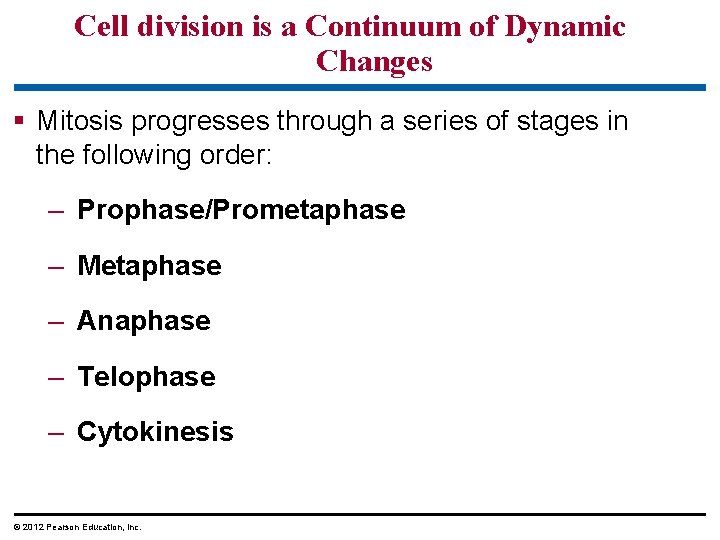 Cell division is a Continuum of Dynamic Changes

▪ Mitosis progresses through a series of stages in the following order:

– Prophase/Prometaphase

– Metaphase

– Anaphase

– Telophase

– Cytokinesis

© 2012 Pearson Education, Inc.